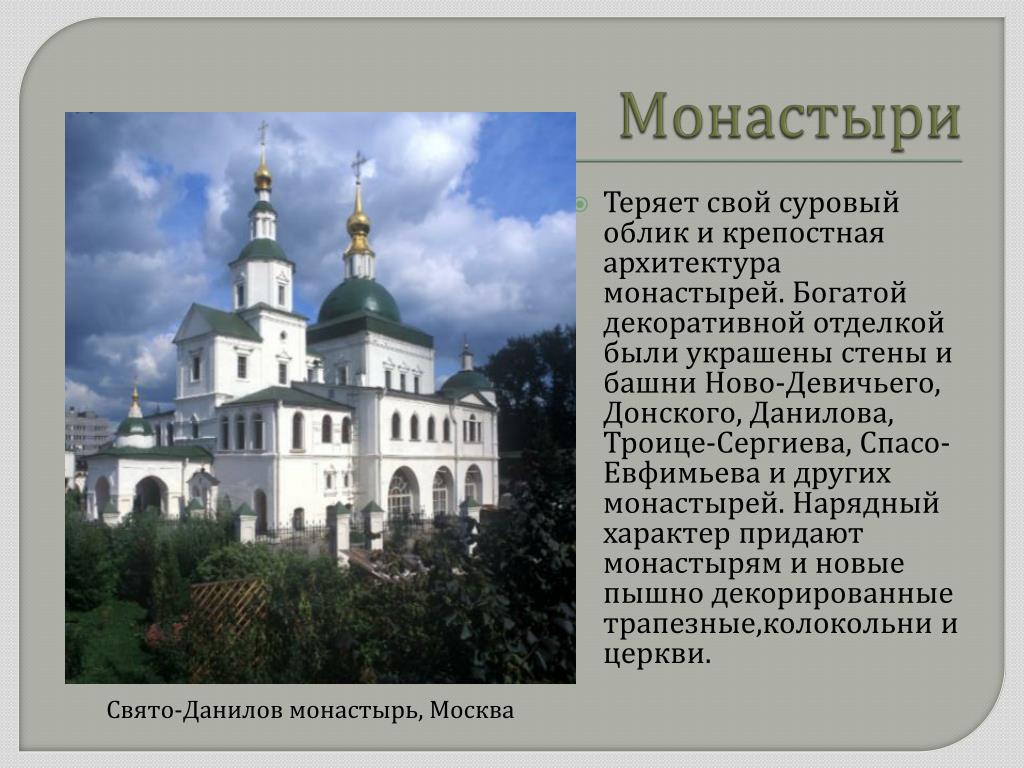 Монастыри

Теряет свой суровый облик и крепостная архитектура монастырей. Богатой декоративной отделкой были украшены стены и башни Ново-Девичьего, Донского, Данилова, Троице-Сергиева, Спасо-Евфимьева и других монастырей. Нарядный характер придают монастырям и новые пышно декорированные трапезные,колокольни и церкви.

Свято-Данилов монастырь, Москва